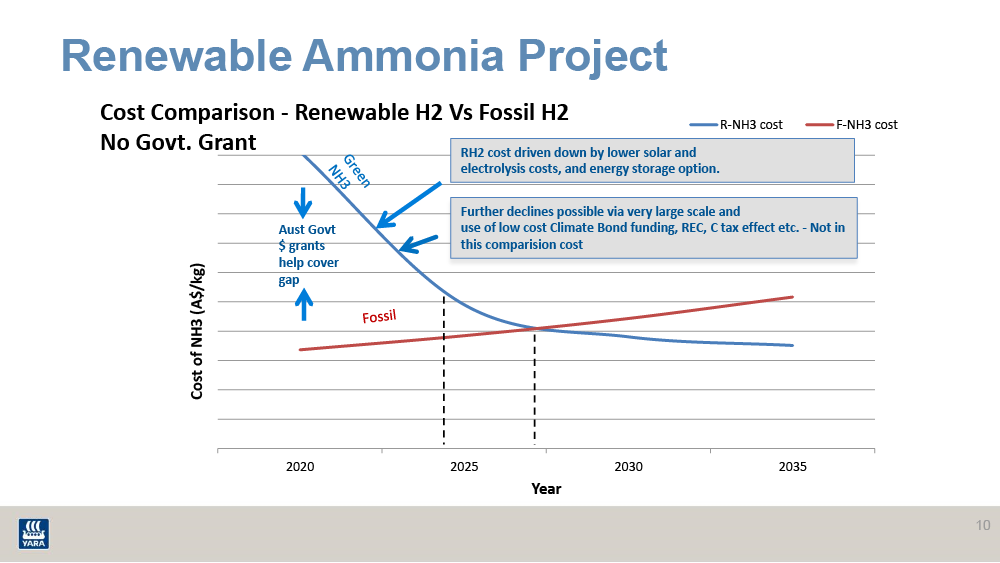 Renewable Ammonia Project

Cost Comparison - Renewable H2 Vs Fossil H2
No Govt. Grant

R-NH3 cost
F-NH3 cost

RH2 cost driven down by lower solar and electrolysis costs, and energy storage option.

Further declines possible via very large scale and use of low cost Climate Bond funding, REC, C tax effect etc. - Not in this comparision cost

Green NH3

Aust Govt $ grants help cover gap

Fossil

Cost of NH3 (A$/kg)

2020
2025
2030
2035

Year

YARA

10